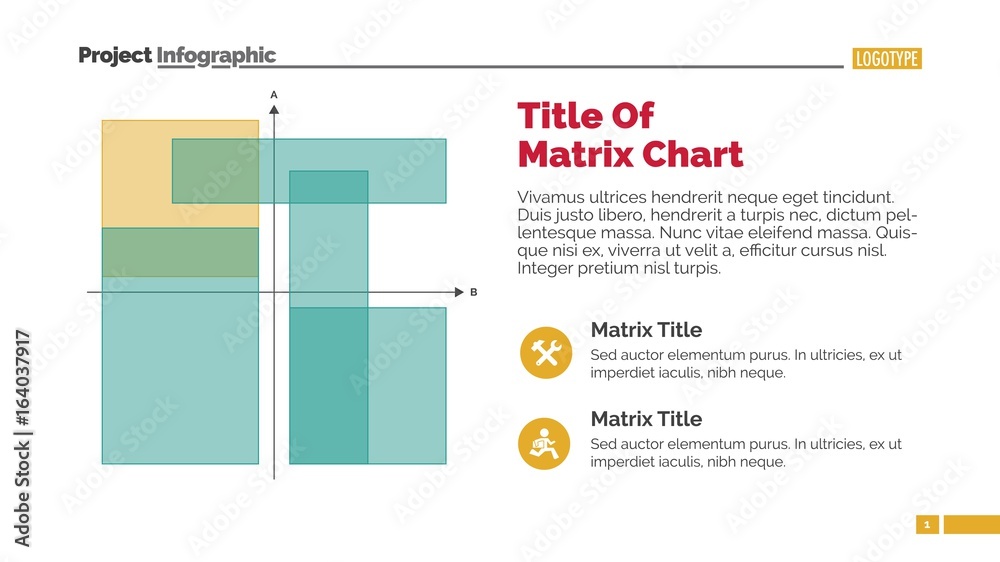 Project Infographic

LOGOTYPE

A

B

Title Of Matrix Chart

Vivamus ultrices hendrerit neque eget tincidunt. Duis justo libero, hendrerit a turpis nec, dictum pellentesque massa. Nunc vitae eleifend massa. Quisque nisi ex, viverra ut velit a, efficitur cursus nisl. Integer pretium nisl turpis.

Matrix Title

Sed auctor elementum purus. In ultricies, ex ut imperdiet iaculis, nibh neque.

Matrix Title

Sed auctor elementum purus. In ultricies, ex ut imperdiet iaculis, nibh neque.

1

Adobe Stock | #164037917